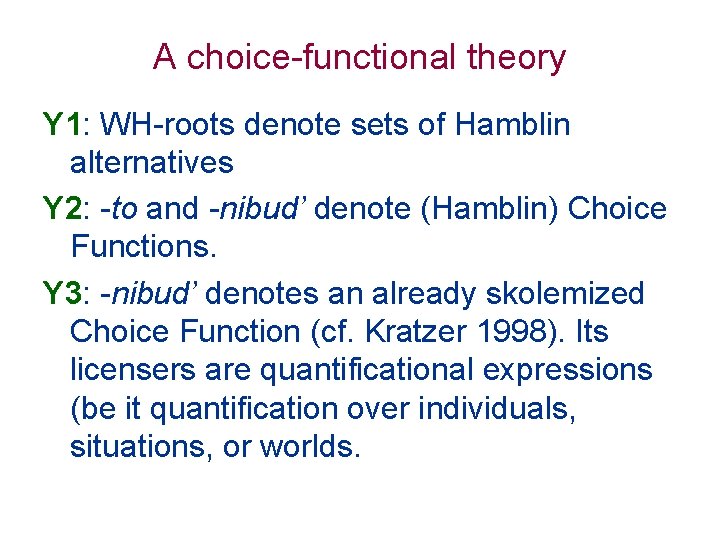 A choice-functional theory

Y1: WH-roots denote sets of Hamblin alternatives

Y2: -to and -nibud' denote (Hamblin) Choice Functions.

Y3: -nibud' denotes an already skolemized Choice Function (cf. Kratzer 1998). Its licensers are quantificational expressions (be it quantification over individuals, situations, or worlds.